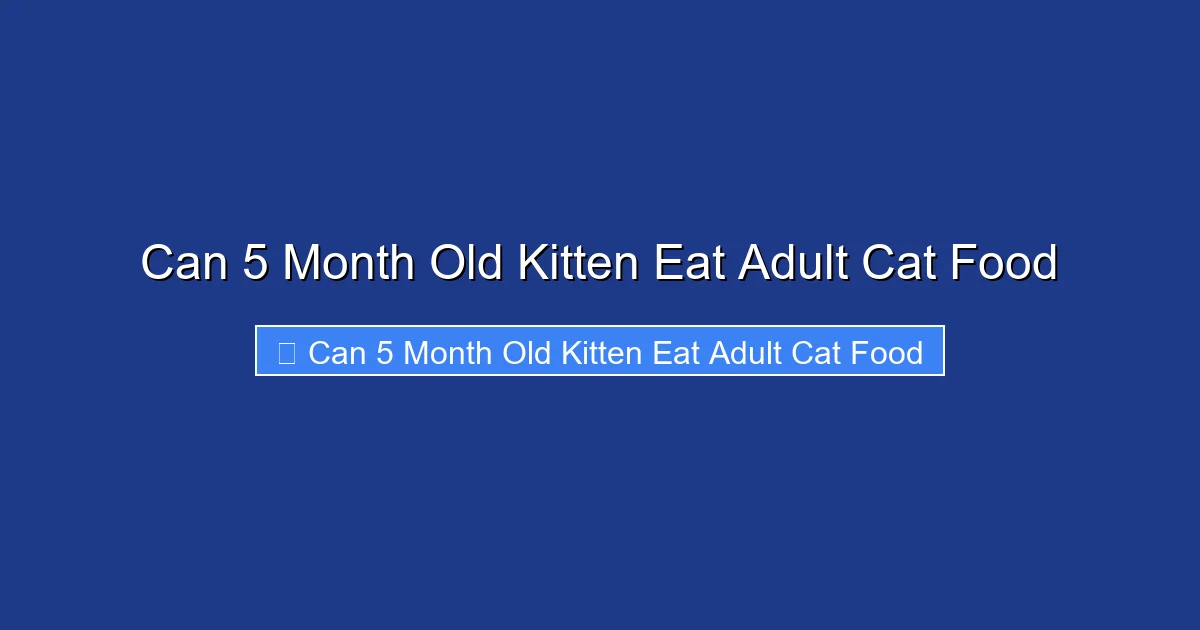 Can 5 Month Old Kitten Eat Adult Cat Food

Can 5 Month Old Kitten Eat Adult Cat Food